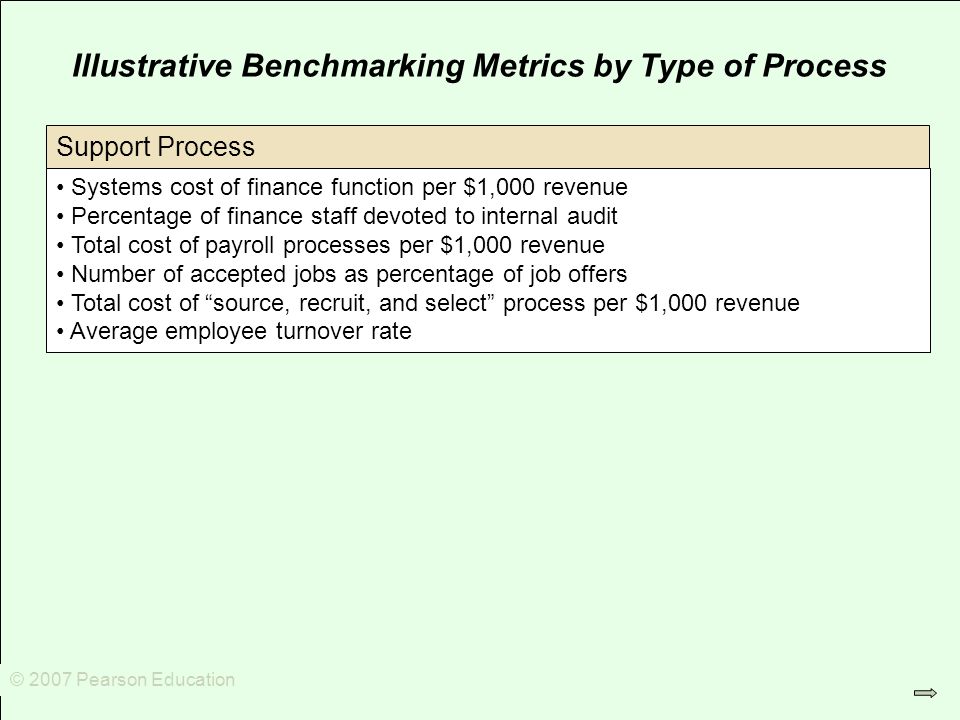 Illustrative Benchmarking Metrics by Type of Process

Support Process

• Systems cost of finance function per \$1,000 revenue
• Percentage of finance staff devoted to internal audit
• Total cost of payroll processes per \$1,000 revenue
• Number of accepted jobs as percentage of job offers
• Total cost of “source, recruit, and select” process per \$1,000 revenue
• Average employee turnover rate

© 2007 Pearson Education